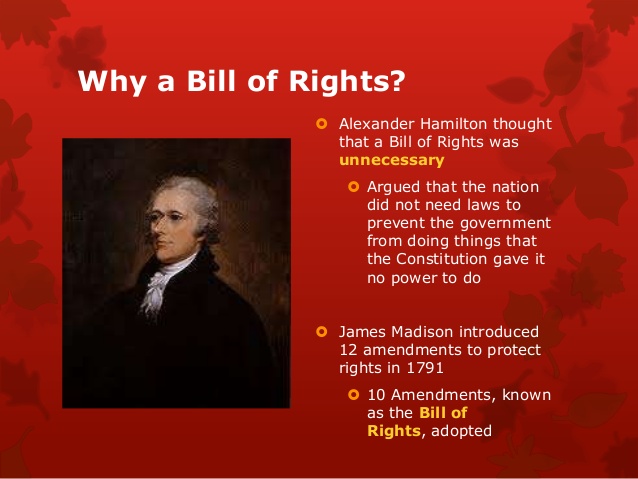 Why a Bill of Rights?

Alexander Hamilton thought that a Bill of Rights was unnecessary

Argued that the nation did not need laws to prevent the government from doing things that the Constitution gave it no power to do

James Madison introduced 12 amendments to protect rights in 1791

10 Amendments, known as the Bill of Rights, adopted